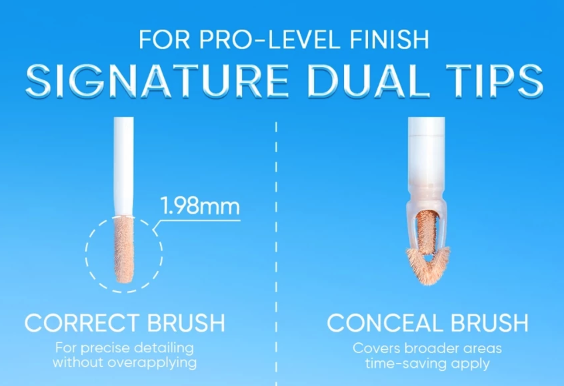 FOR PRO-LEVEL FINISH
SIGNATURE DUAL TIPS

1.98mm

CORRECT BRUSH
For precise detailing without overapplying

CONCEAL BRUSH
Covers broader areas time-saving apply